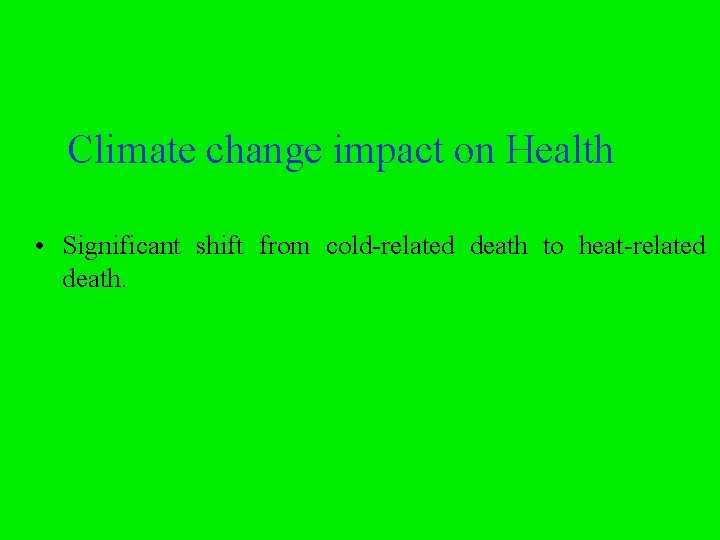 Climate change impact on Health

• Significant shift from cold-related death to heat-related death.